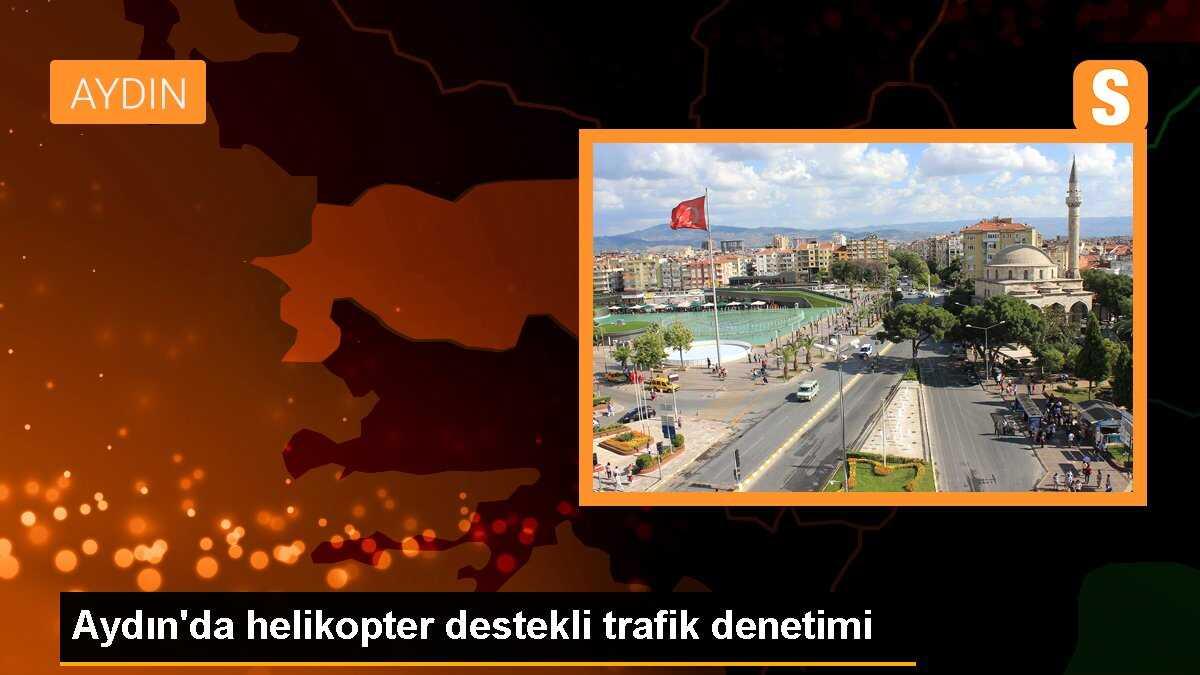 AYDIN

S

Aydın'da helikopter destekli trafik denetimi